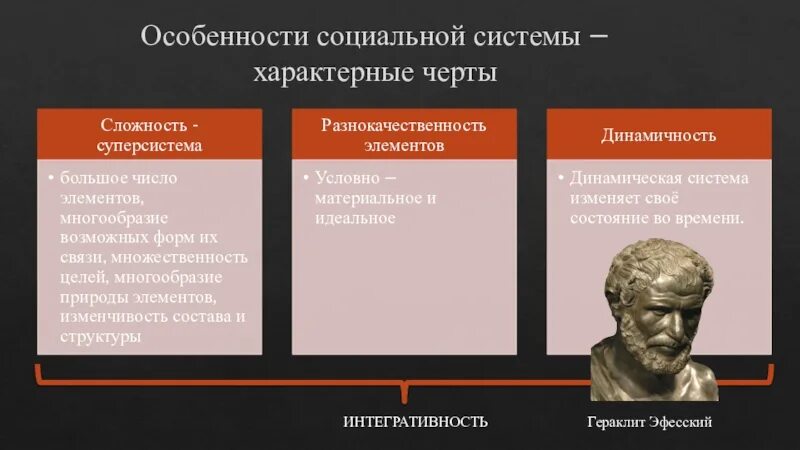 Особенности социальной системы – характерные черты

Сложность - суперсистема

• большое число элементов, многообразие возможных форм их связи, множественность целей, многообразие природы элементов, изменчивость состава и структуры

Разнокачественность элементов

• Условно – материальное и идеальное

Динамичность

• Динамическая система изменяет своё состояние во времени.

ИНТЕГРАТИВНОСТЬ

Гераклит Эфесский